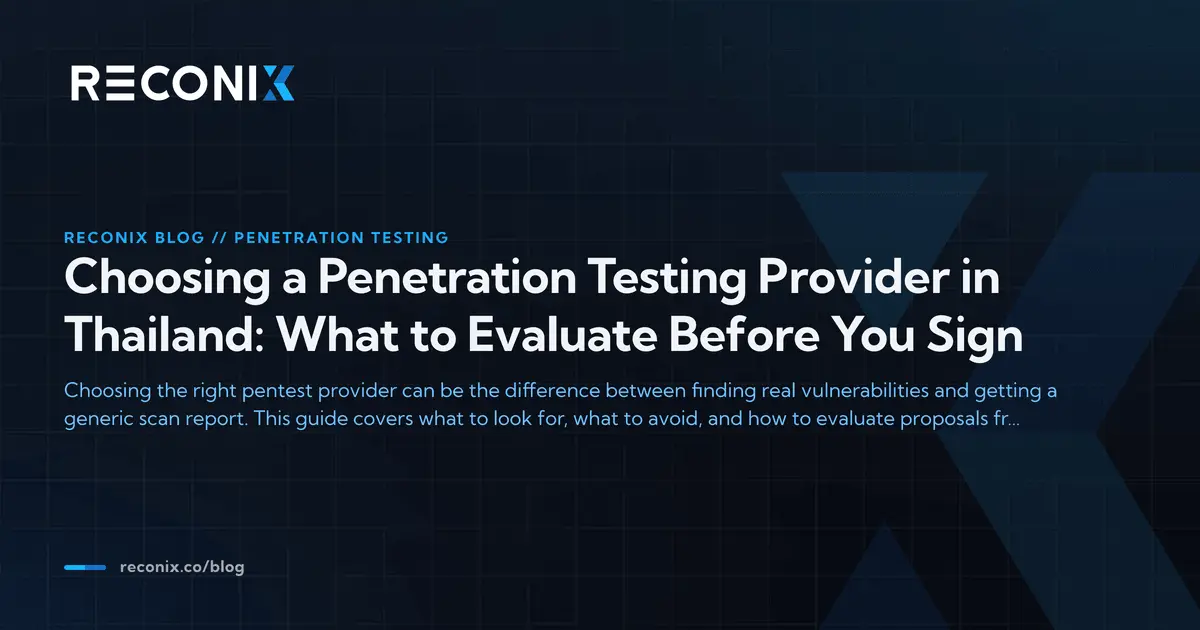 RECONIX

RECONIX BLOG // PENETRATION TESTING

Choosing a Penetration Testing Provider in Thailand: What to Evaluate Before You Sign

Choosing the right pentest provider can be the difference between finding real vulnerabilities and getting a generic scan report. This guide covers what to look for, what to avoid, and how to evaluate proposals fr...

reconix.co/blog